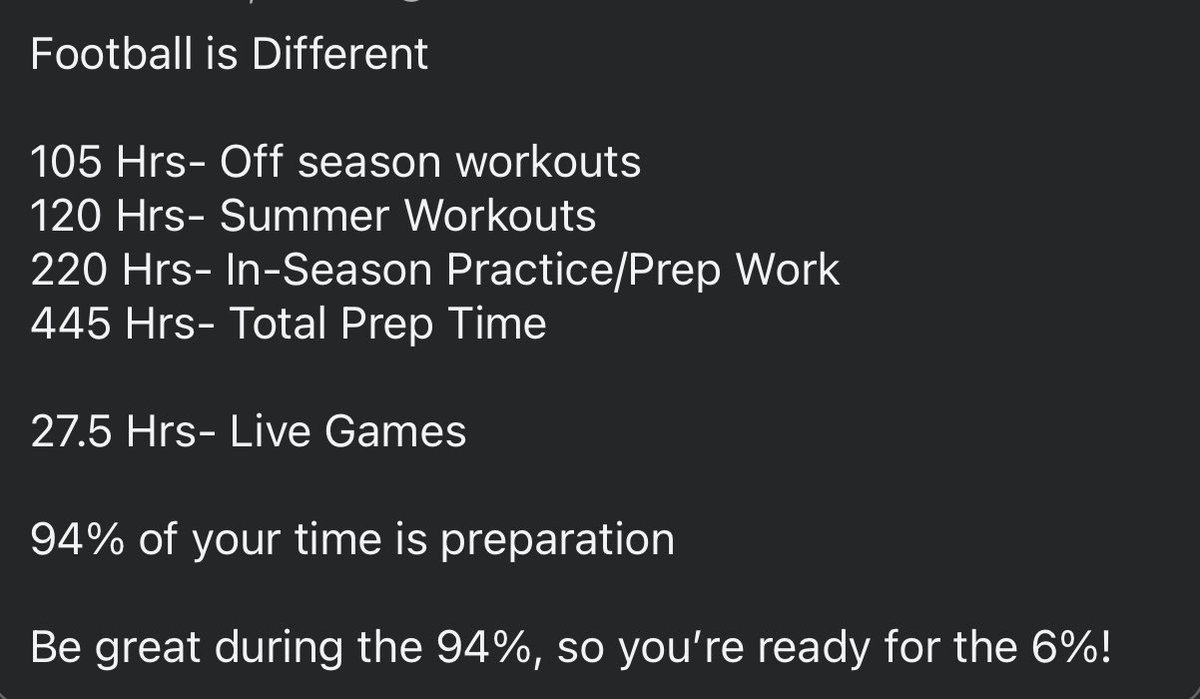 Football is Different

105 Hrs- Off season workouts
120 Hrs- Summer Workouts
220 Hrs- In-Season Practice/Prep Work
445 Hrs- Total Prep Time

27.5 Hrs- Live Games

94% of your time is preparation

Be great during the 94%, so you're ready for the 6%!